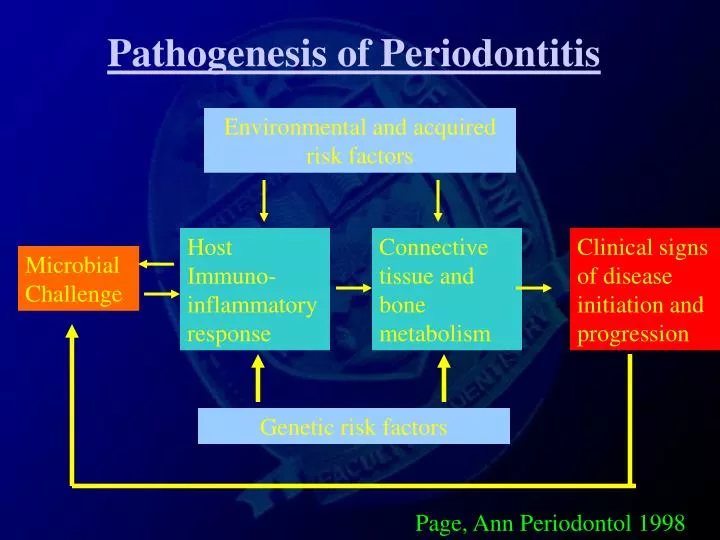 Pathogenesis of Periodontitis

Environmental and acquired risk factors

Microbial Challenge

Host Immuno-inflammatory response

Connective tissue and bone metabolism

Clinical signs of disease initiation and progression

Genetic risk factors

Page, Ann Periodontol 1998